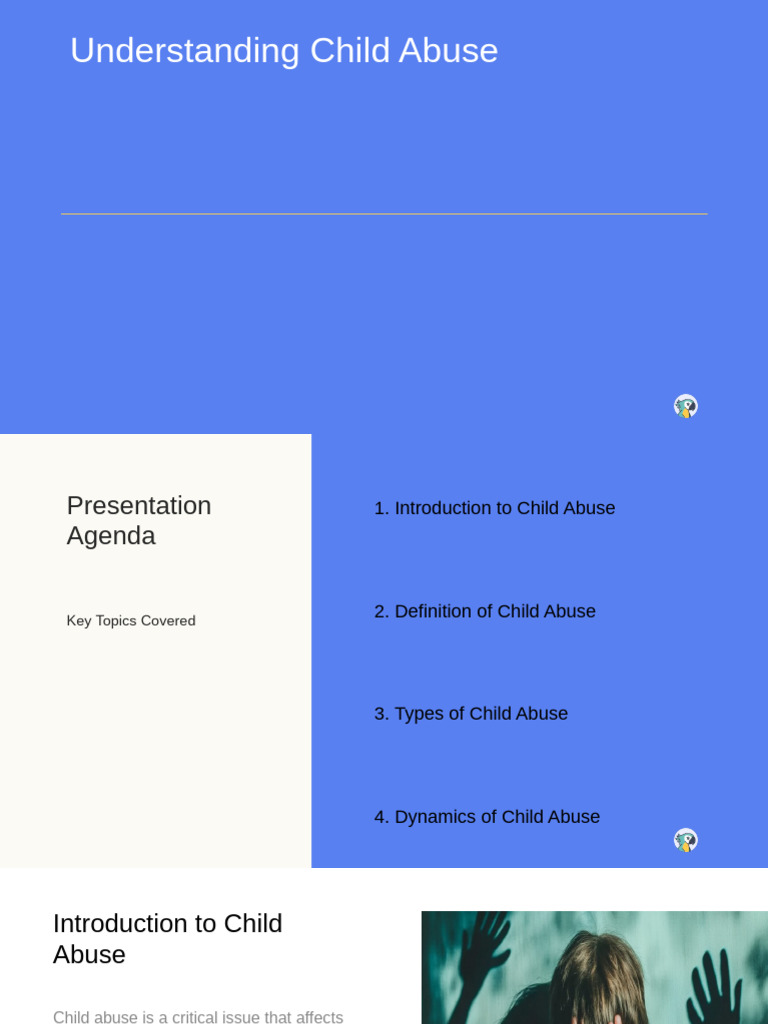 Understanding Child Abuse

Presentation Agenda

Key Topics Covered

1. Introduction to Child Abuse

2. Definition of Child Abuse

3. Types of Child Abuse

4. Dynamics of Child Abuse

Introduction to Child Abuse

Child abuse is a critical issue that affects